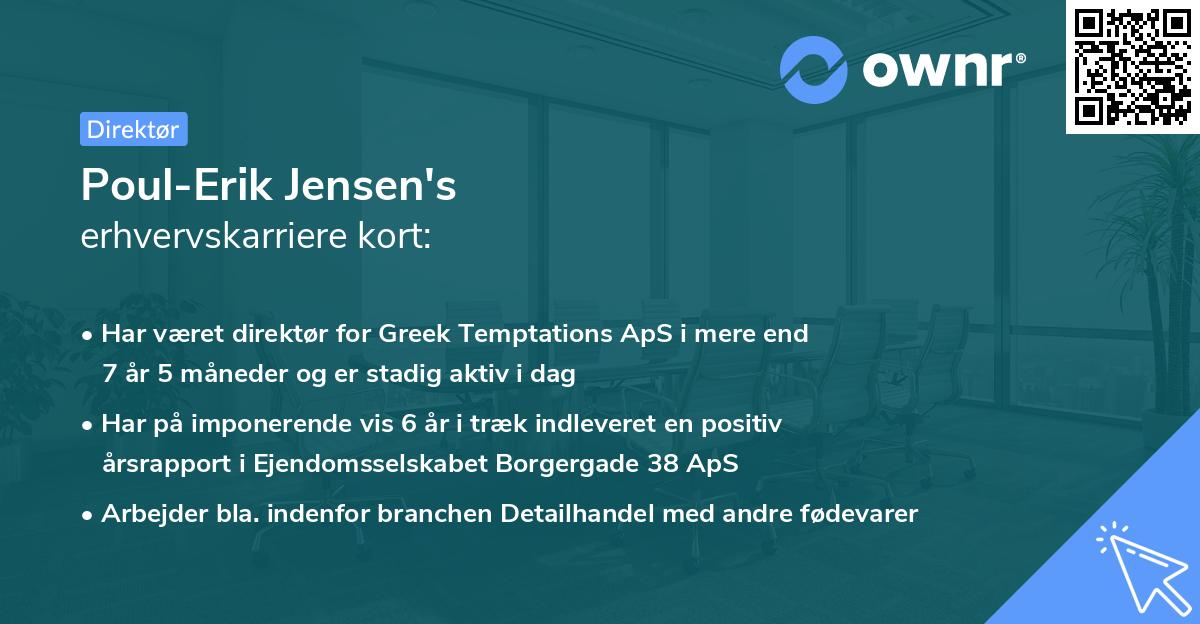 ownr®

Direktør

Poul-Erik Jensen's
erhvervskarriere kort:

• Har været direktør for Greek Temptations ApS i mere end 7 år 5 måneder og er stadig aktiv i dag

• Har på imponerende vis 6 år i træk indleveret en positiv årsrapport i Ejendomsselskabet Borgergade 38 ApS

• Arbejder bla. indenfor branchen Detailhandel med andre fødevarer